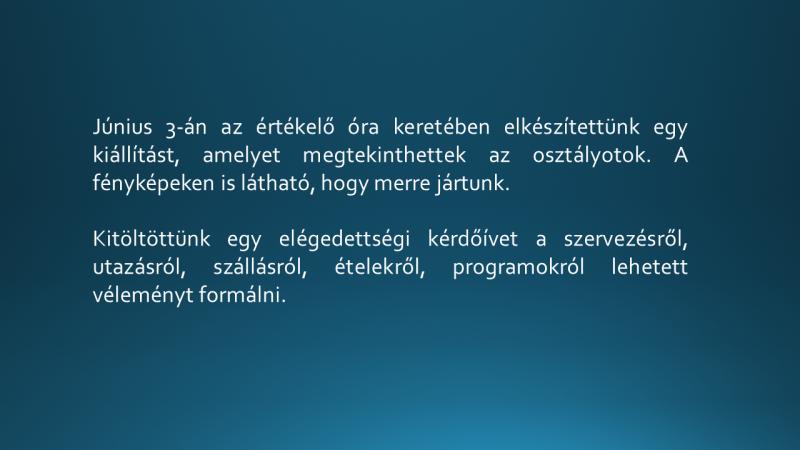 Június 3-án az értékelő óra keretében elkészítettünk egy kiállítást, amelyet megtekinthettek az osztályotok. A fényképeken is látható, hogy merre jártunk.

Kitöltöttünk egy elégedettségi kérdőívet a szervezésről, utazásról, szállásról, ételekről, programokról lehetett véleményt formálni.